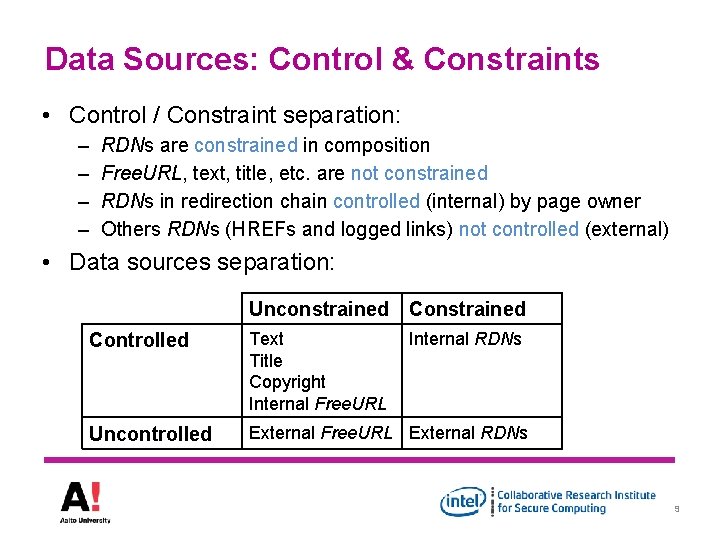 Data Sources: Control & Constraints

• Control / Constraint separation:
 – RDNs are constrained in composition
 – FreeURL, text, title, etc. are not constrained
 – RDNs in redirection chain controlled (internal) by page owner
 – Others RDNs (HREFs and logged links) not controlled (external)
• Data sources separation:

| | Unconstrained | Constrained |
|---|---|---|
| Controlled | Text Title Copyright Internal FreeURL | Internal RDNs |
| Uncontrolled | External FreeURL | External RDNs |

A! Aalto University

intel Collaborative Research Institute for Secure Computing

9